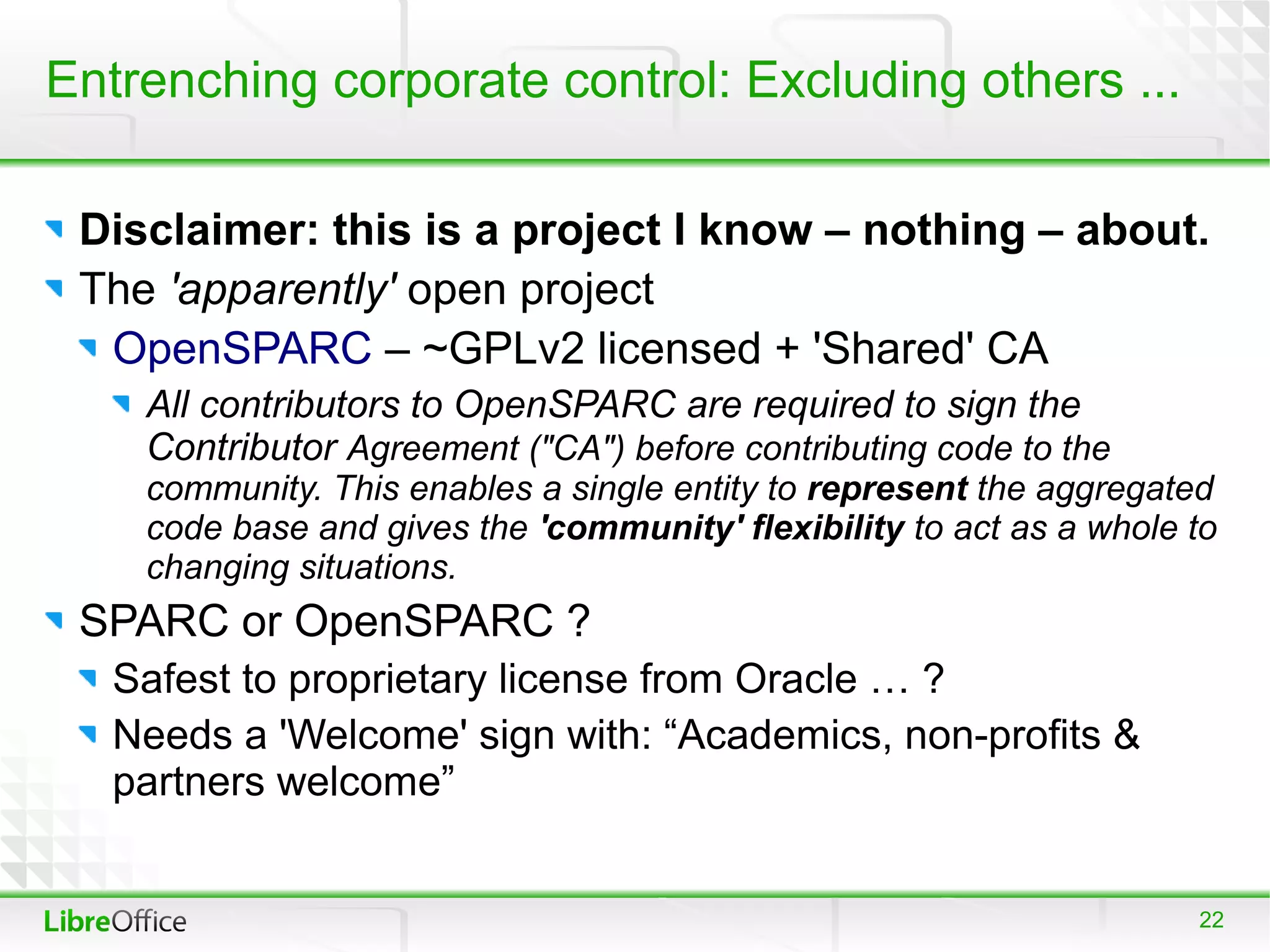 Entrenching corporate control: Excluding others ...

Disclaimer: this is a project I know – nothing – about.

The 'apparently' open project

OpenSPARC – ~GPLv2 licensed + 'Shared' CA

All contributors to OpenSPARC are required to sign the Contributor Agreement ("CA") before contributing code to the community. This enables a single entity to represent the aggregated code base and gives the 'community' flexibility to act as a whole to changing situations.

SPARC or OpenSPARC ?

Safest to proprietary license from Oracle … ?

Needs a 'Welcome' sign with: “Academics, non-profits & partners welcome”

LibreOffice

22